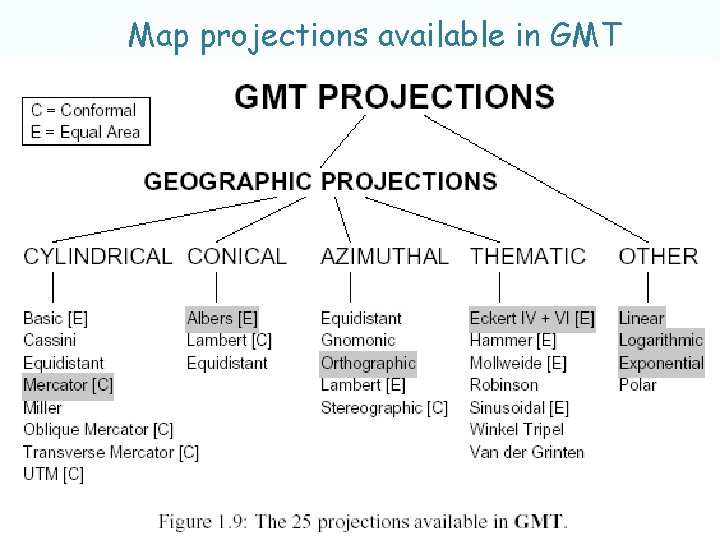 Map projections available in GMT

C = Conformal
E = Equal Area

GMT PROJECTIONS

GEOGRAPHIC PROJECTIONS

CYLINDRICAL
Basic [E]
Cassini
Equidistant
Mercator [C]
Miller
Oblique Mercator [C]
Transverse Mercator [C]
UTM [C]

CONICAL
Albers [E]
Lambert [C]
Equidistant

AZIMUTHAL
Equidistant
Gnomonic
Orthographic
Lambert [E]
Stereographic [C]

THEMATIC
Eckert IV + VI [E]
Hammer [E]
Mollweide [E]
Robinson
Sinusoidal [E]
Winkel Tripel
Van der Grinten

OTHER
Linear
Logarithmic
Exponential
Polar

Figure 1.9: The 25 projections available in GMT.